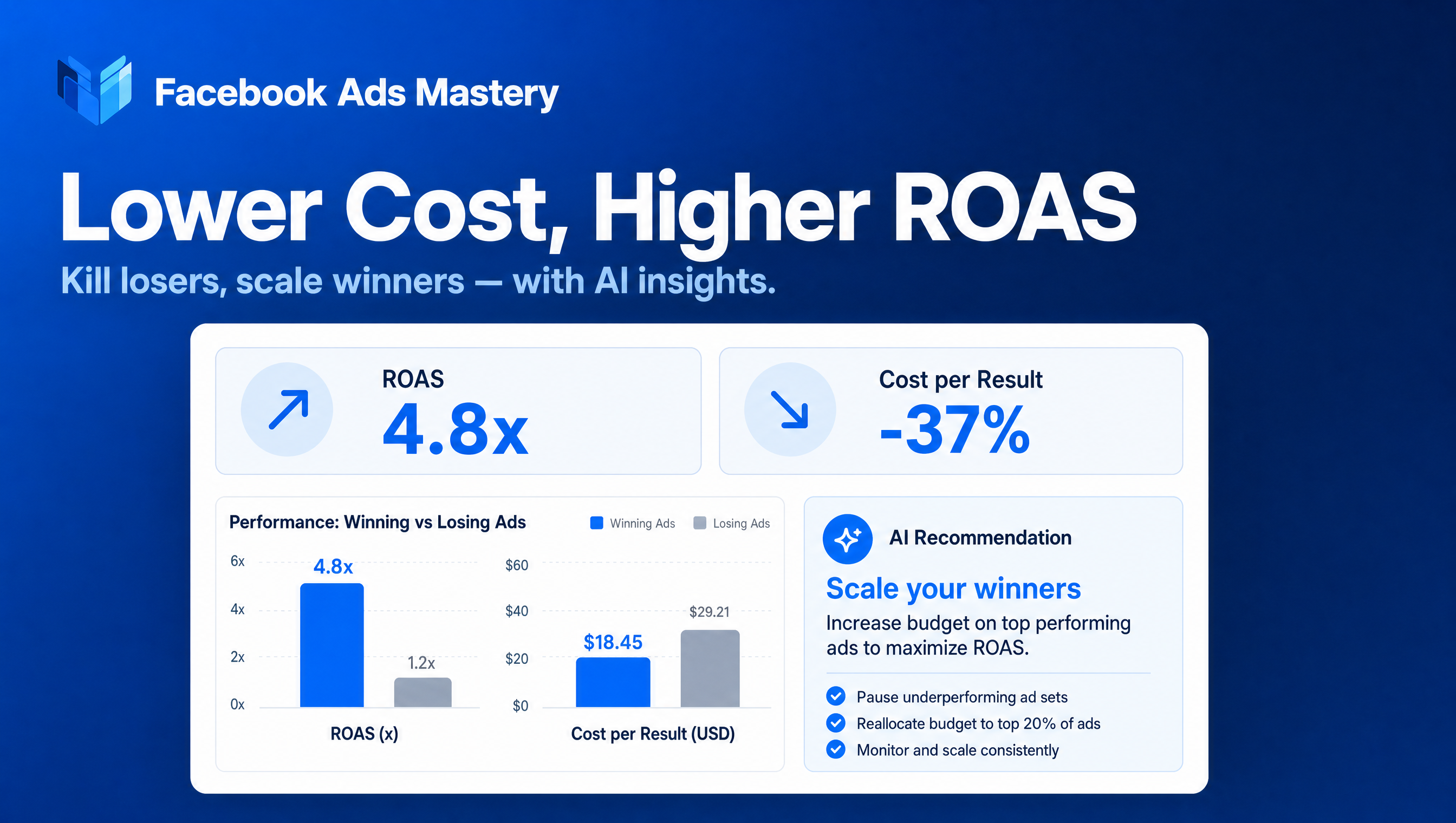 Facebook Ads Mastery

Lower Cost, Higher ROAS

Kill losers, scale winners — with AI insights.

ROAS
4.8x

Cost per Result
-37%

Performance: Winning vs Losing Ads

Winning Ads Losing Ads

6x
4x
2x
0x

4.8x
1.2x

ROAS (x)

$60
$40
$20
$0

$18.45
$29.21

Cost per Result (USD)

AI Recommendation

Scale your winners

Increase budget on top performing ads to maximize ROAS.

Pause underperforming ad sets
Reallocate budget to top 20% of ads
Monitor and scale consistently